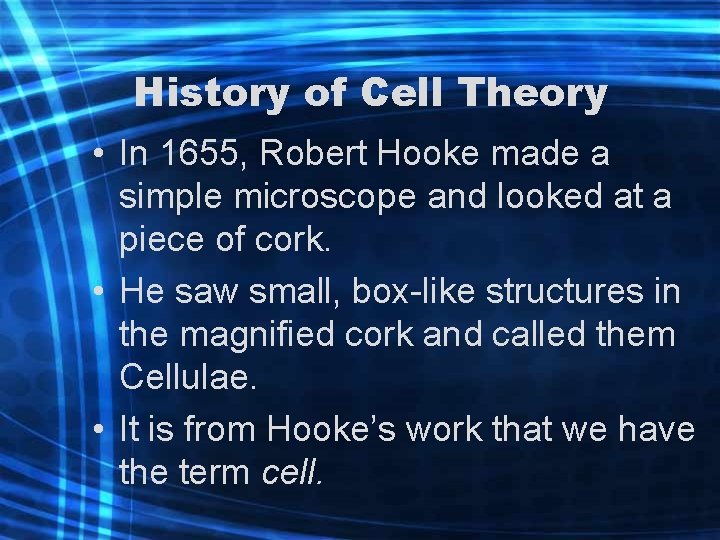 History of Cell Theory

• In 1655, Robert Hooke made a simple microscope and looked at a piece of cork.

• He saw small, box-like structures in the magnified cork and called them Cellulae.

• It is from Hooke's work that we have the term cell.